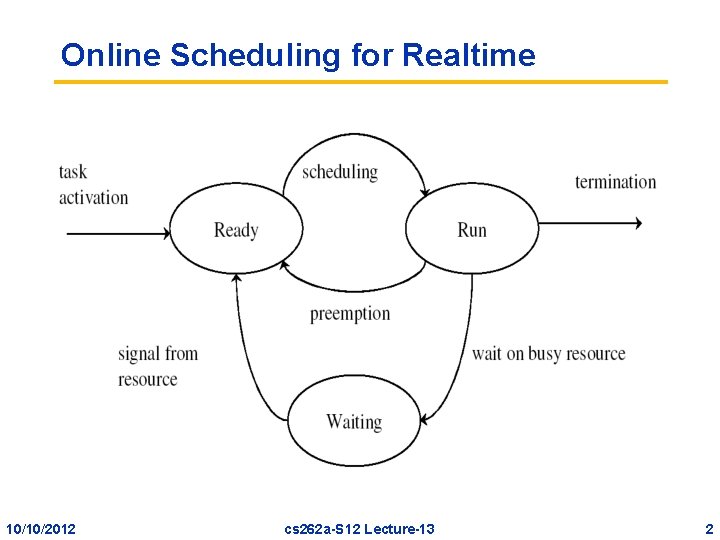 Online Scheduling for Realtime

task activation

scheduling

termination

Ready

Run

preemption

signal from resource

wait on busy resource

Waiting

10/10/2012

cs262a-S12 Lecture-13

2